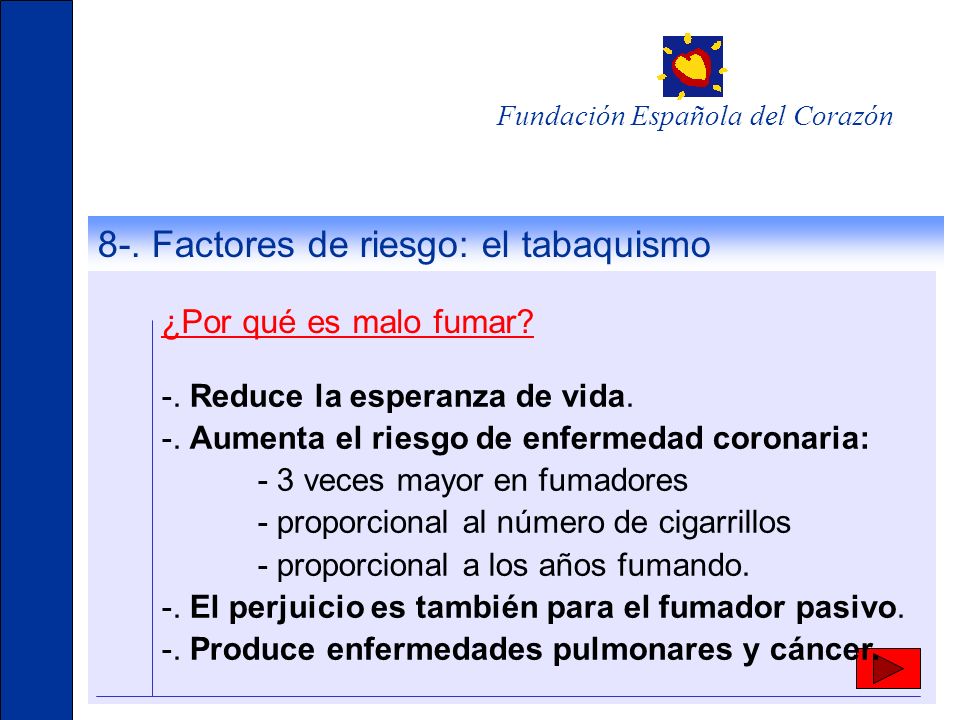 Fundación Española del Corazón

8-. Factores de riesgo: el tabaquismo

¿Por qué es malo fumar?

-. Reduce la esperanza de vida.
-. Aumenta el riesgo de enfermedad coronaria:
- 3 veces mayor en fumadores
- proporcional al número de cigarrillos
- proporcional a los años fumando.
-. El perjuicio es también para el fumador pasivo.
-. Produce enfermedades pulmonares y cáncer.